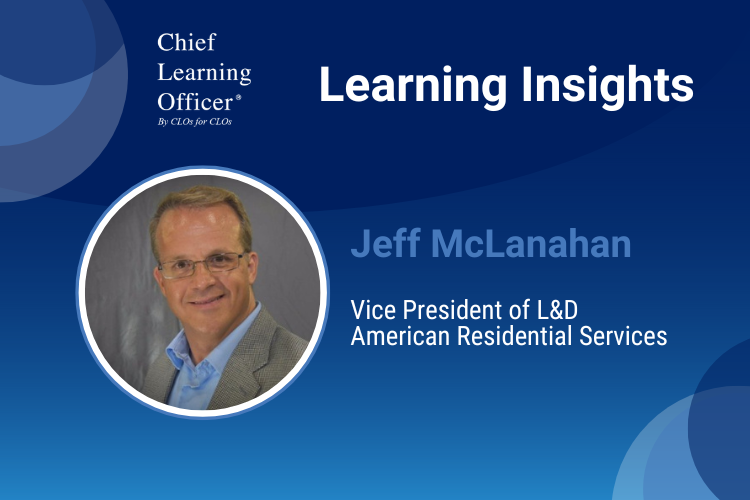 Chief Learning Officer®
By CLOs for CLOs

Learning Insights

Jeff McLanahan

Vice President of L&D
American Residential Services